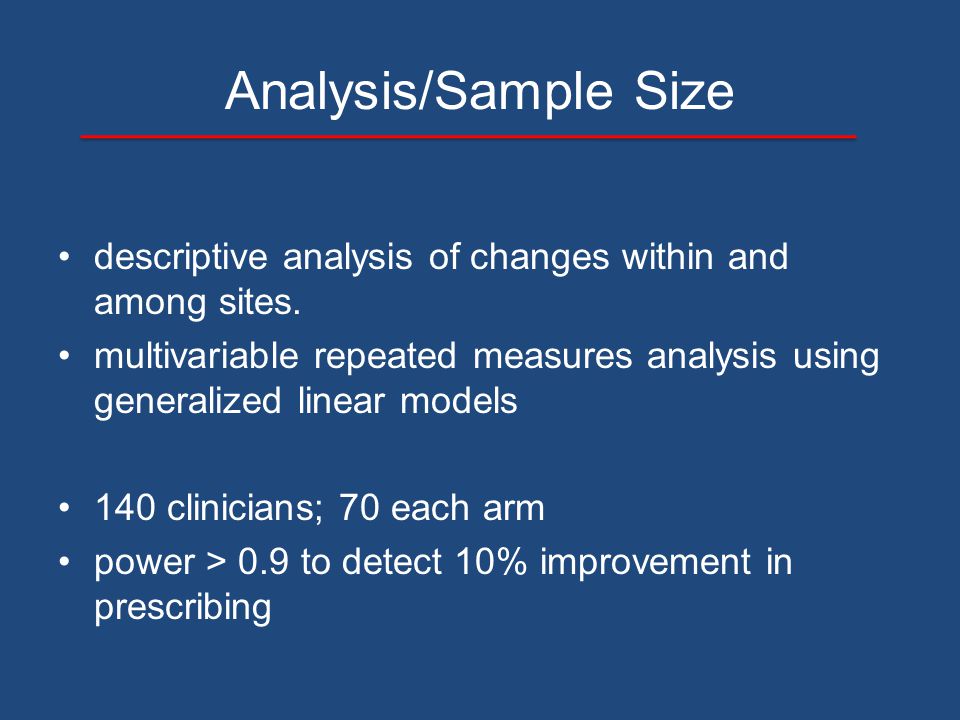 Analysis/Sample Size

• descriptive analysis of changes within and among sites.
• multivariable repeated measures analysis using generalized linear models

• 140 clinicians; 70 each arm
• power > 0.9 to detect 10% improvement in prescribing